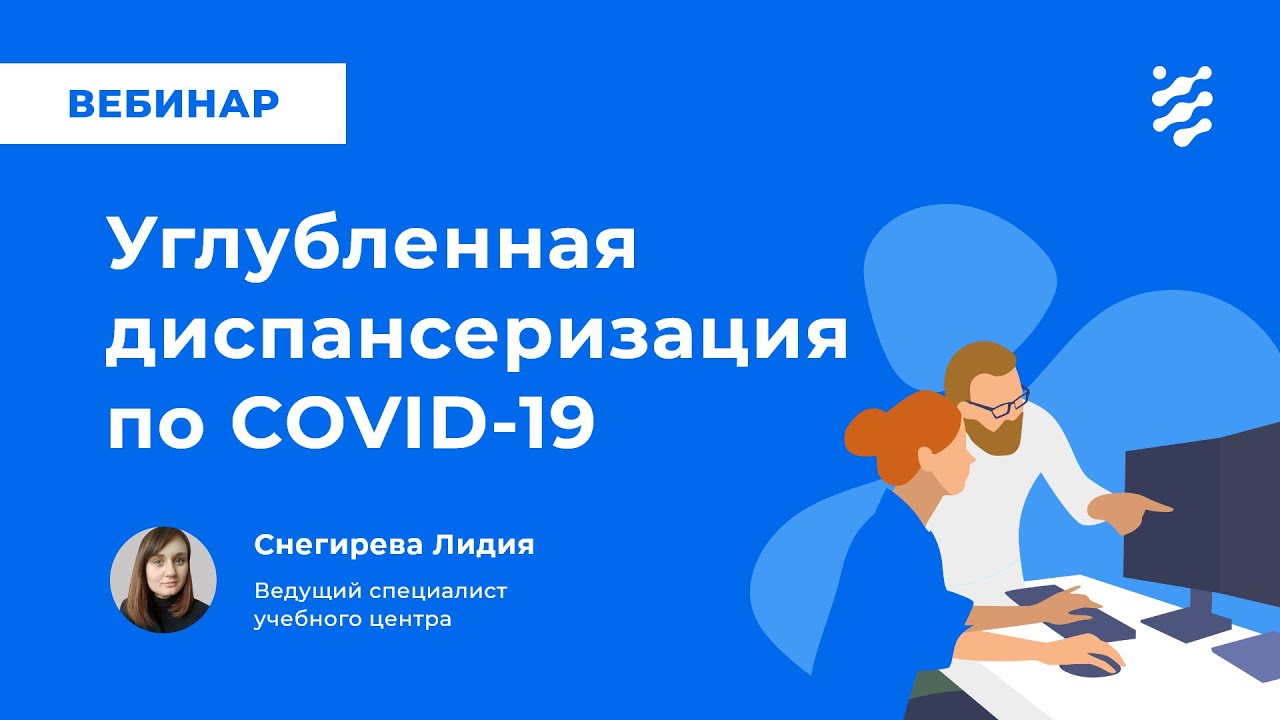 ВЕБИНАР

Углубленная диспансеризация по COVID-19

Снегирева Лидия

Ведущий специалист учебного центра